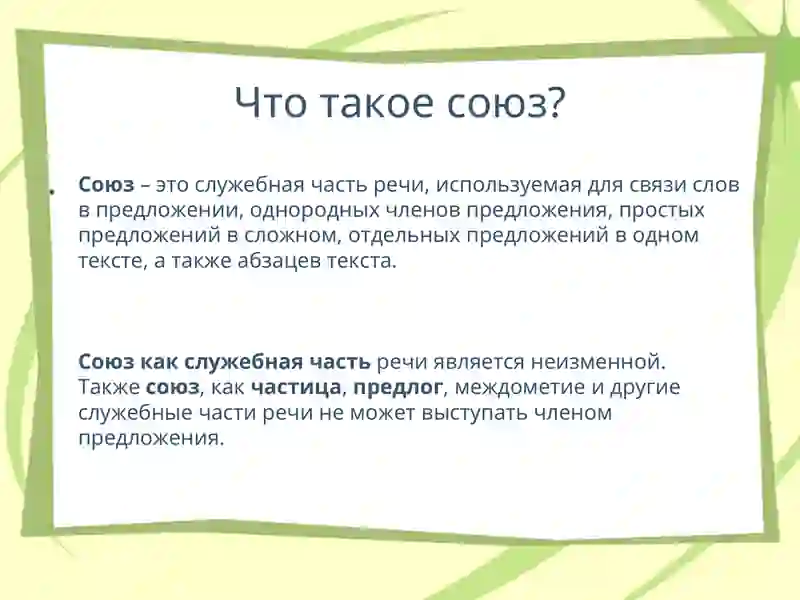 Что такое союз?

• Союз – это служебная часть речи, используемая для связи слов в предложении, однородных членов предложения, простых предложений в сложном, отдельных предложений в одном тексте, а также абзацев текста.

Союз как служебная часть речи является неизменной. Также союз, как частица, предлог, междометие и другие служебные части речи не может выступать членом предложения.